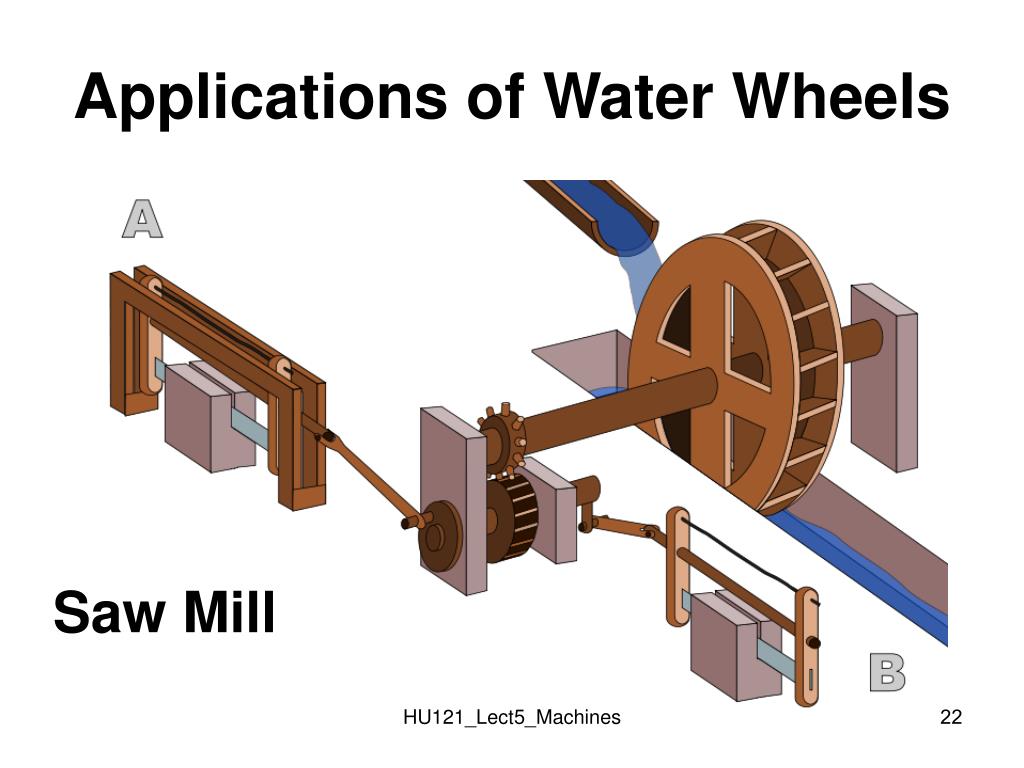 Applications of Water Wheels

A

Saw Mill

B

HU121_Lect5_Machines

22